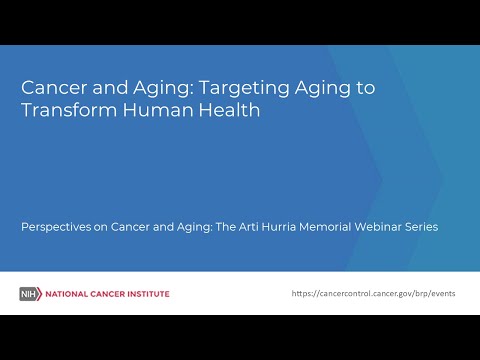 Cancer and Aging: Targeting Aging to Transform Human Health

Perspectives on Cancer and Aging: The Arti Hurria Memorial Webinar Series

NIH NATIONAL CANCER INSTITUTE

https://cancercontrol.cancer.gov/brp/events